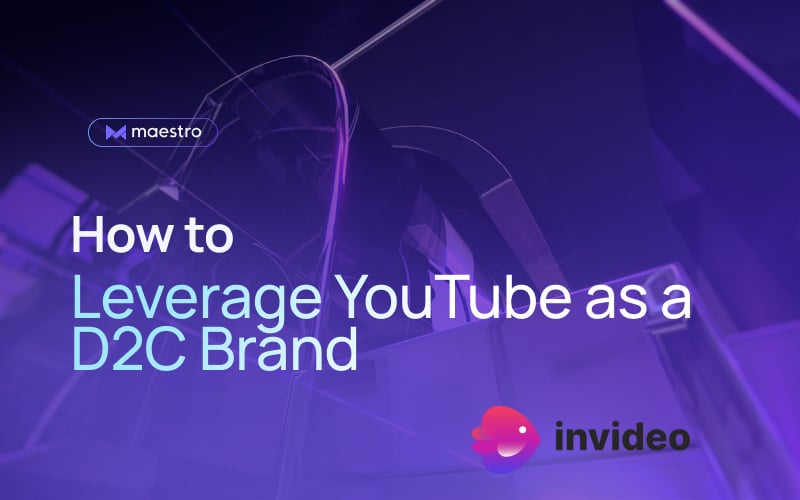 maestro

How to
Leverage YouTube as a D2C Brand

invideo